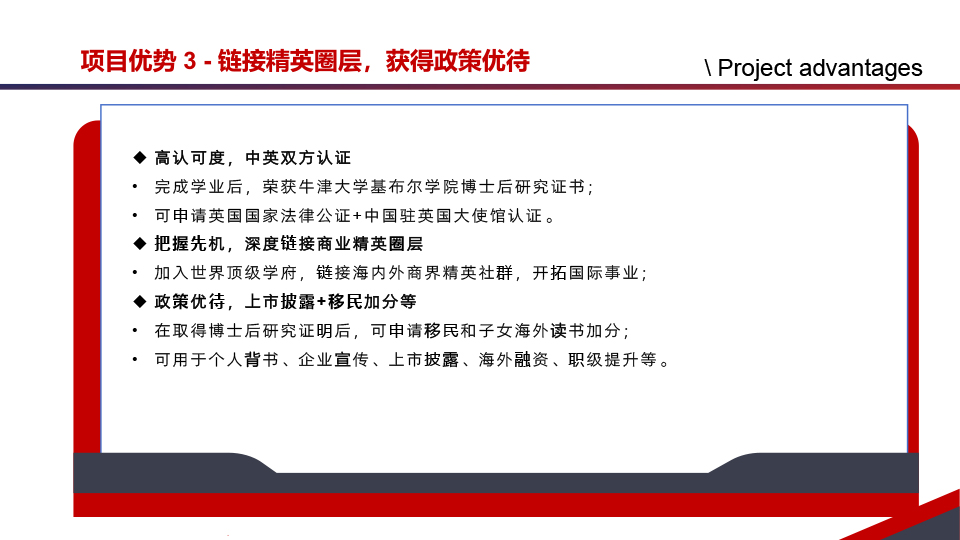 项目优势 3 - 链接精英圈层，获得政策优待

\ Project advantages

◆ 高认可度，中英双方认证

• 完成学业后，荣获牛津大学基布尔学院博士后研究证书；

• 可申请英国国家法律公证+中国驻英国大使馆认证。

◆ 把握先机，深度链接商业精英圈层

• 加入世界顶级学府，链接海内外商界精英社群，开拓国际事业；

◆ 政策优待，上市披露+移民加分等

• 在取得博士后研究证明后，可申请移民和子女海外读书加分；

• 可用于个人背书、企业宣传、上市披露、海外融资、职级提升等。